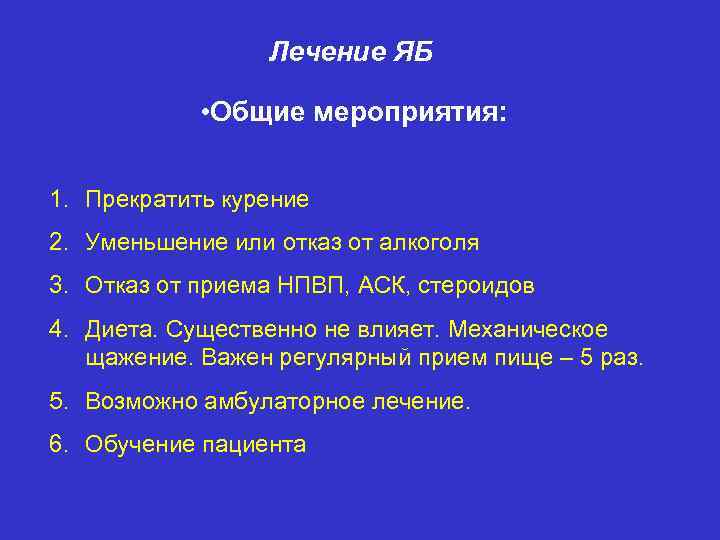 Лечение ЯБ

•Общие мероприятия:

1. Прекратить курение
2. Уменьшение или отказ от алкоголя
3. Отказ от приема НПВП, АСК, стероидов
4. Диета. Существенно не влияет. Механическое щажение. Важен регулярный прием пище – 5 раз.
5. Возможно амбулаторное лечение.
6. Обучение пациента